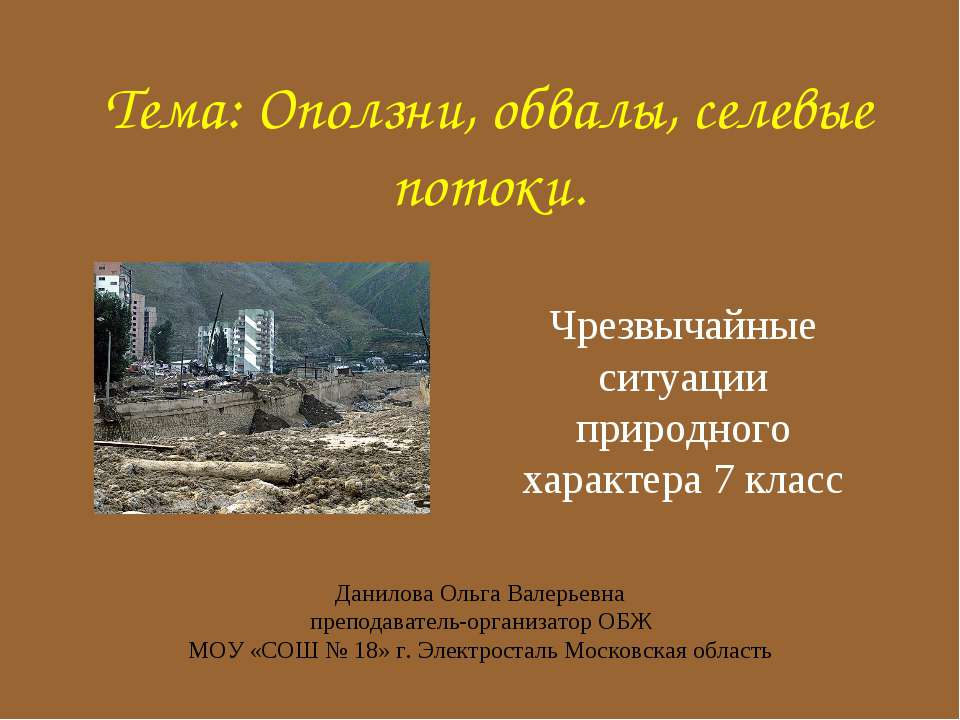 Тема: Оползни, обвалы, селевые потоки.

Чрезвычайные ситуации природного характера 7 класс

Данилова Ольга Валерьевна
преподаватель-организатор ОБЖ
МОУ «СОШ № 18» г. Электросталь Московская область